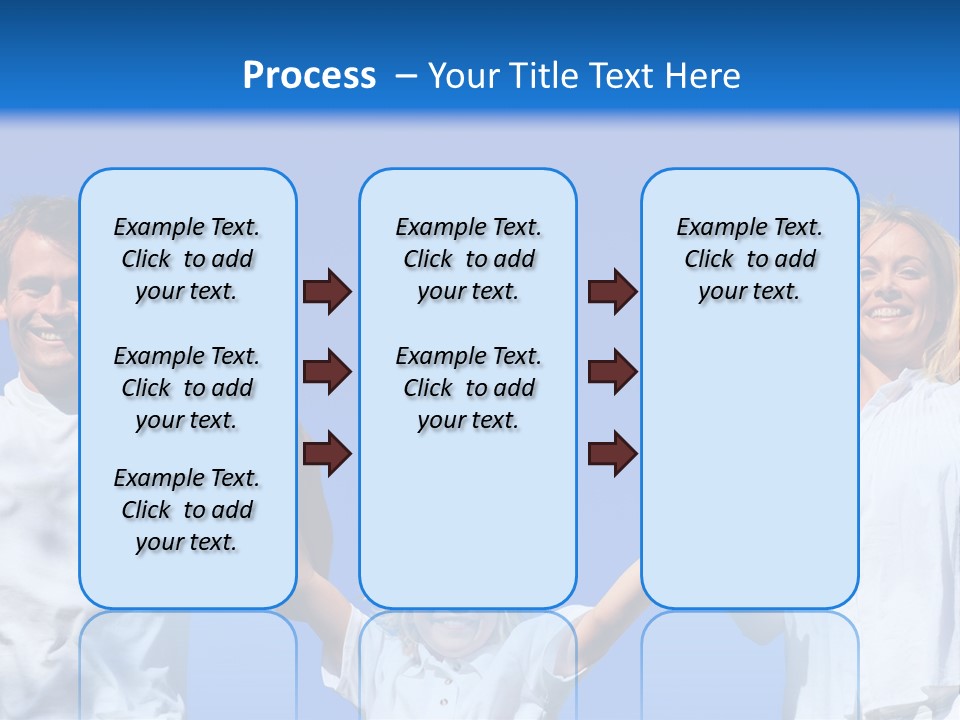 Process – Your Title Text Here

Example Text. Click to add your text.

Example Text. Click to add your text.

Example Text. Click to add your text.

Example Text. Click to add your text.

Example Text. Click to add your text.

Example Text. Click to add your text.